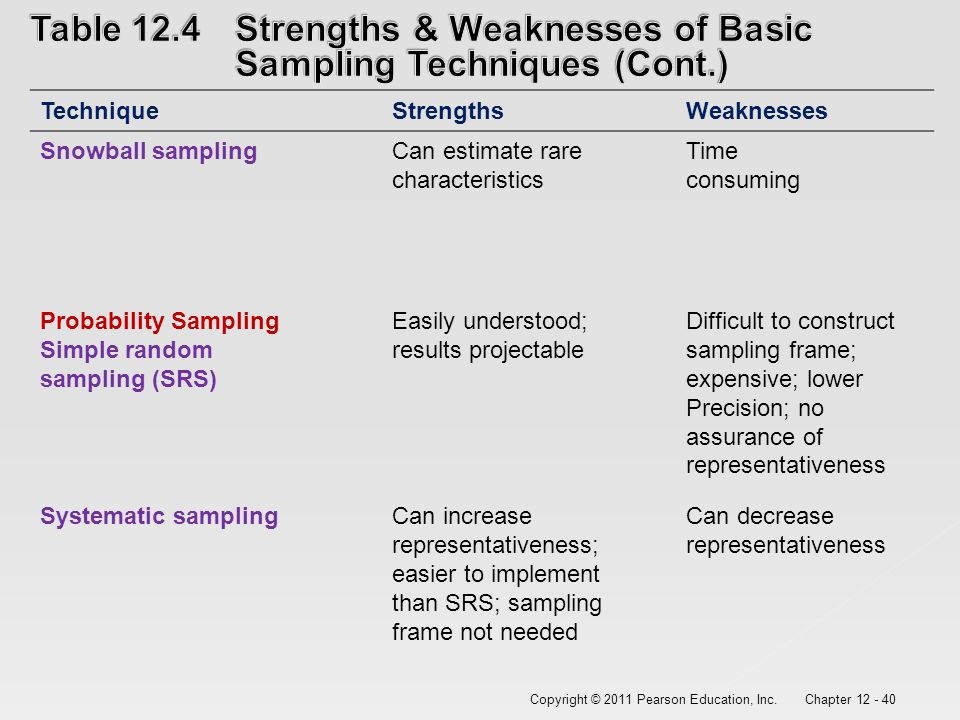 Table 12.4 Strengths & Weaknesses of Basic Sampling Techniques (Cont.)

| Technique | Strengths | Weaknesses |
|---|---|---|
| Snowball sampling | Can estimate rare characteristics | Time consuming |
| Probability Sampling Simple random sampling (SRS) | Easily understood; results projectable | Difficult to construct sampling frame; expensive; lower Precision; no assurance of representativeness |
| Systematic sampling | Can increase representativeness; easier to implement than SRS; sampling frame not needed | Can decrease representativeness |

Copyright © 2011 Pearson Education, Inc. Chapter 12 - 40